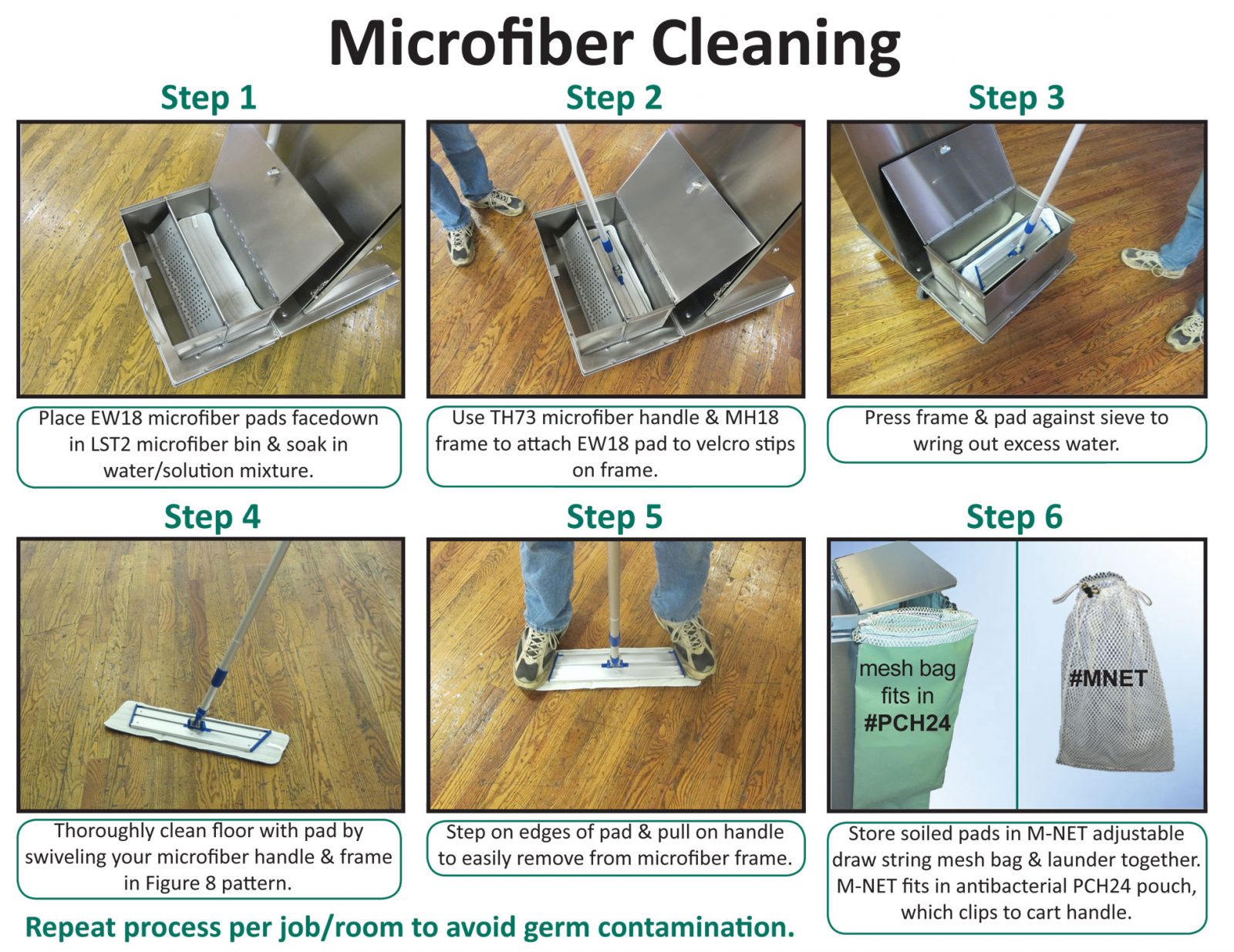 Microfiber Cleaning

Step 1

Place EW18 microfiber pads facedown in LST2 microfiber bin & soak in water/solution mixture.

Step 2

Use TH73 microfiber handle & MH18 frame to attach EW18 pad to velcro stips on frame.

Step 3

Press frame & pad against sieve to wring out excess water.

Step 4

Thoroughly clean floor with pad by swiveling your microfiber handle & frame in Figure 8 pattern.

Step 5

Step on edges of pad & pull on handle to easily remove from microfiber frame.

Step 6

mesh bag fits in #PCH24

#MNET

Store soiled pads in M-NET adjustable draw string mesh bag & launder together. M-NET fits in antibacterial PCH24 pouch, which clips to cart handle.

Repeat process per job/room to avoid germ contamination.